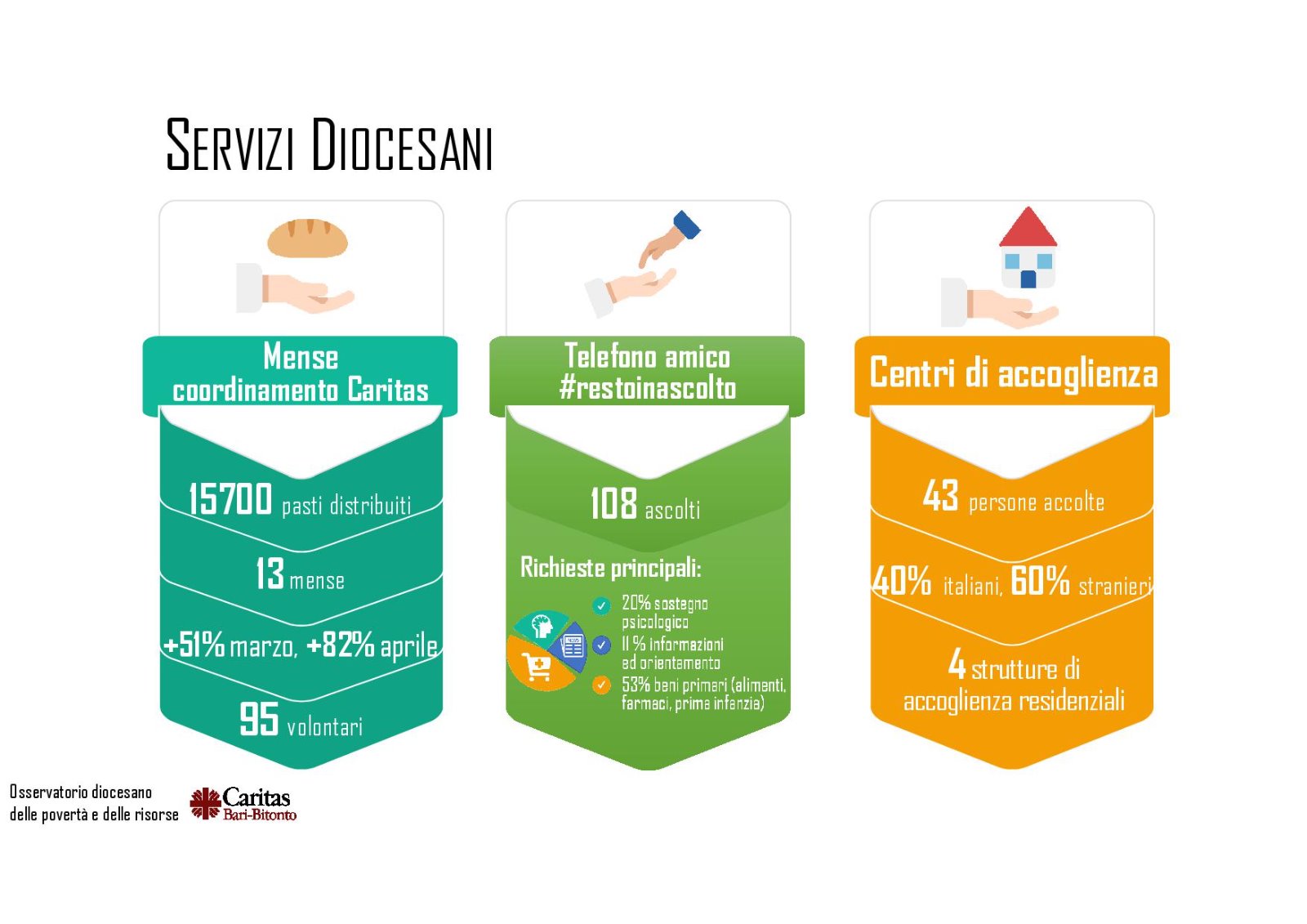 SERVIZI DIOCESANI

Mense
coordinamento Caritas

15700 pasti distribuiti

13 mense

+51% marzo, +82% aprile

95 volontari

Telefono amico
#restoinascolto

108 ascolti

Richieste principali:

20% sostegno psicologico

11 % informazioni ed orientamento

53% beni primari (alimenti, farmaci, prima infanzia)

Centri di accoglienza

43 persone accolte

40% italiani, 60% stranieri

4 strutture di accoglienza residenziali

Osservatorio diocesano
delle povertà e delle risorse

Caritas
Bari-Bitonto